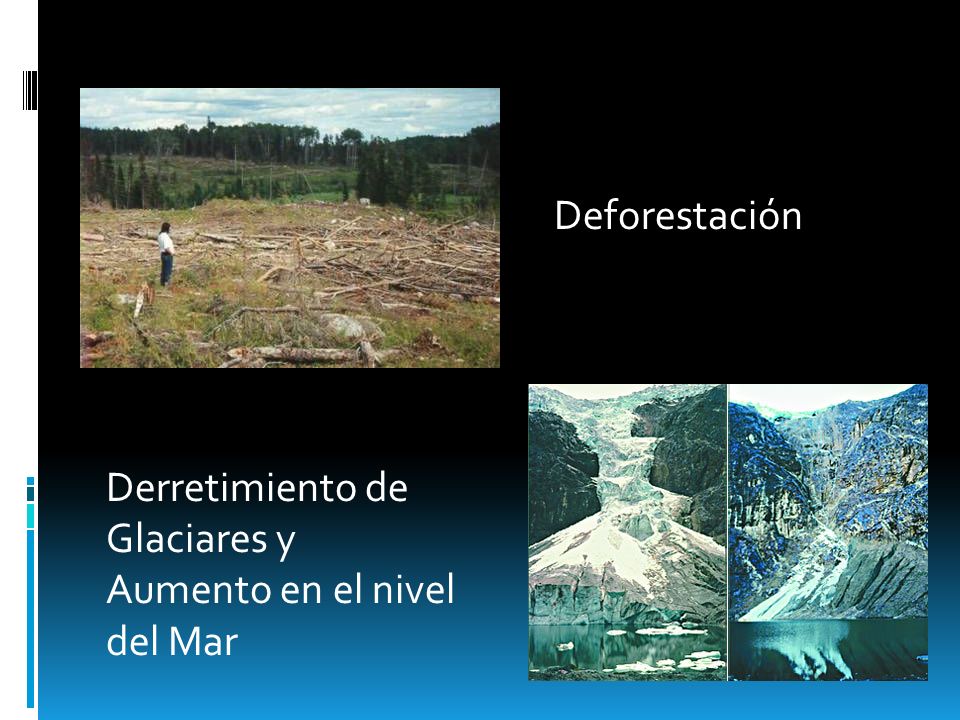 Deforestación

Derretimiento de Glaciares y Aumento en el nivel del Mar